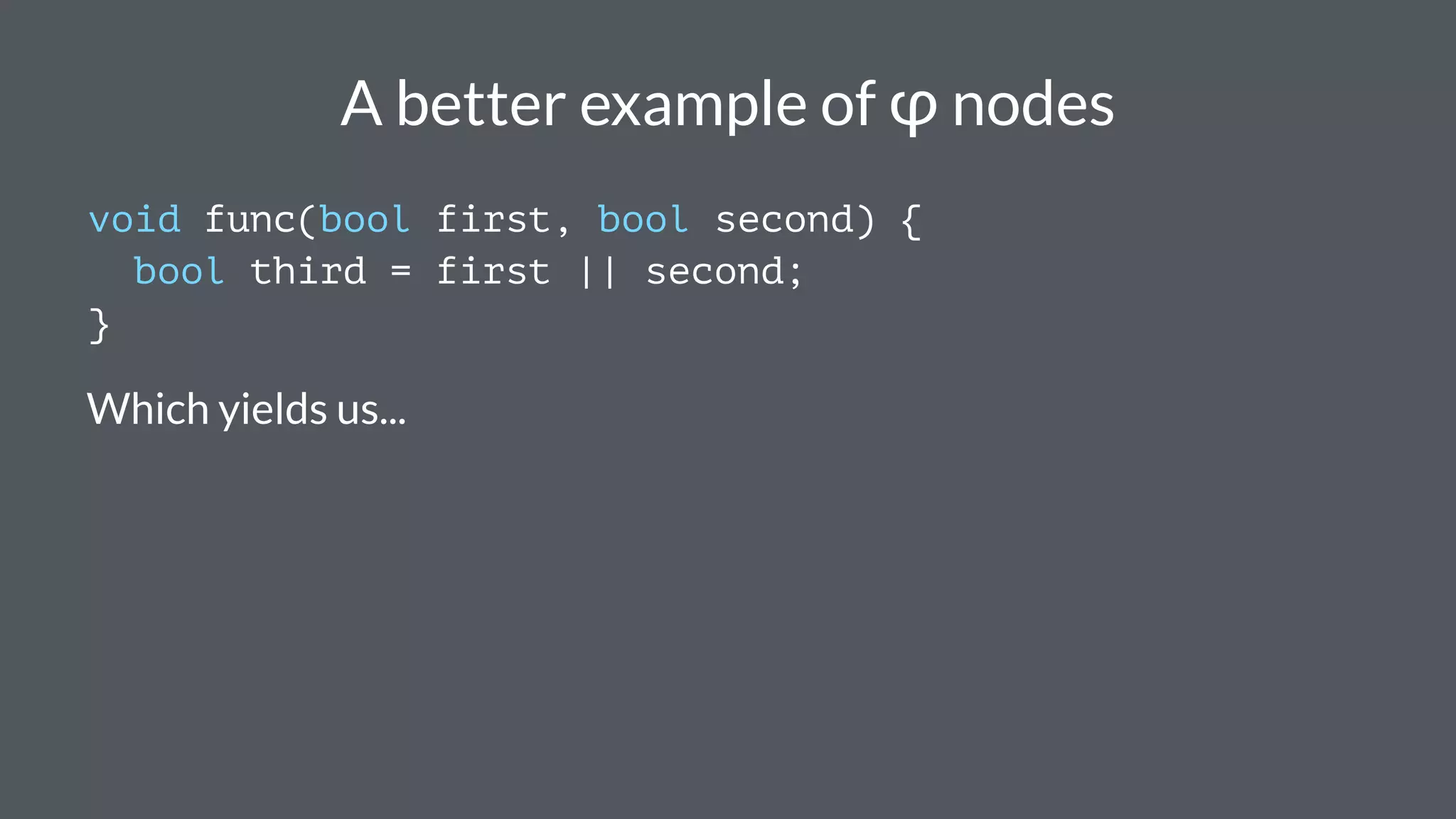 A better example of φ nodes

void func(bool first, bool second) {
  bool third = first || second;
}

Which yields us...